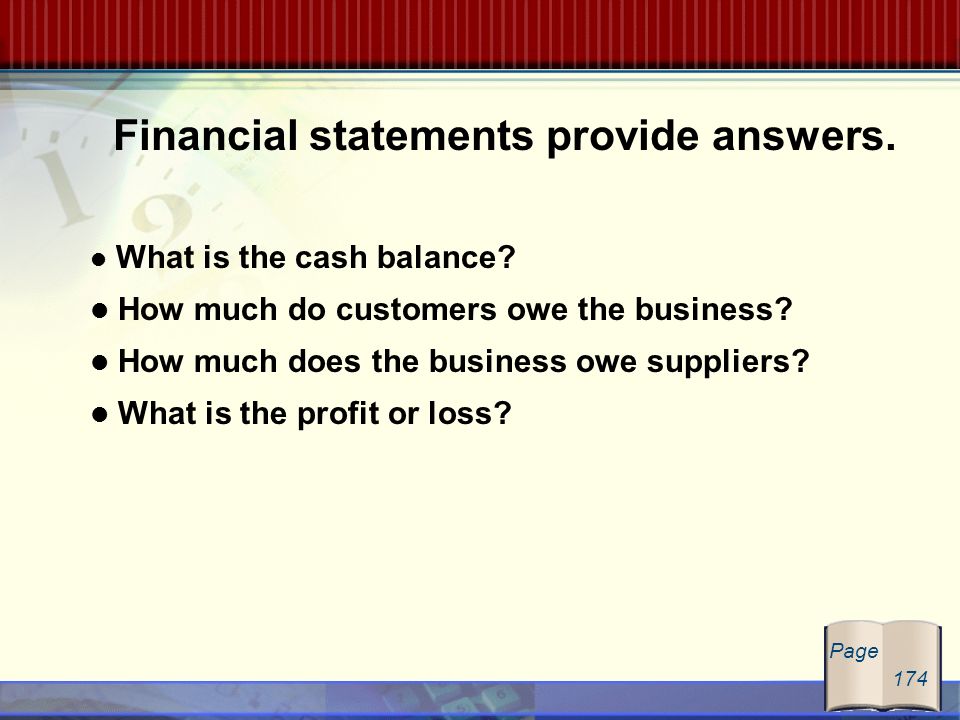 Financial statements provide answers.

● What is the cash balance?

● How much do customers owe the business?

● How much does the business owe suppliers?

● What is the profit or loss?

Page 174